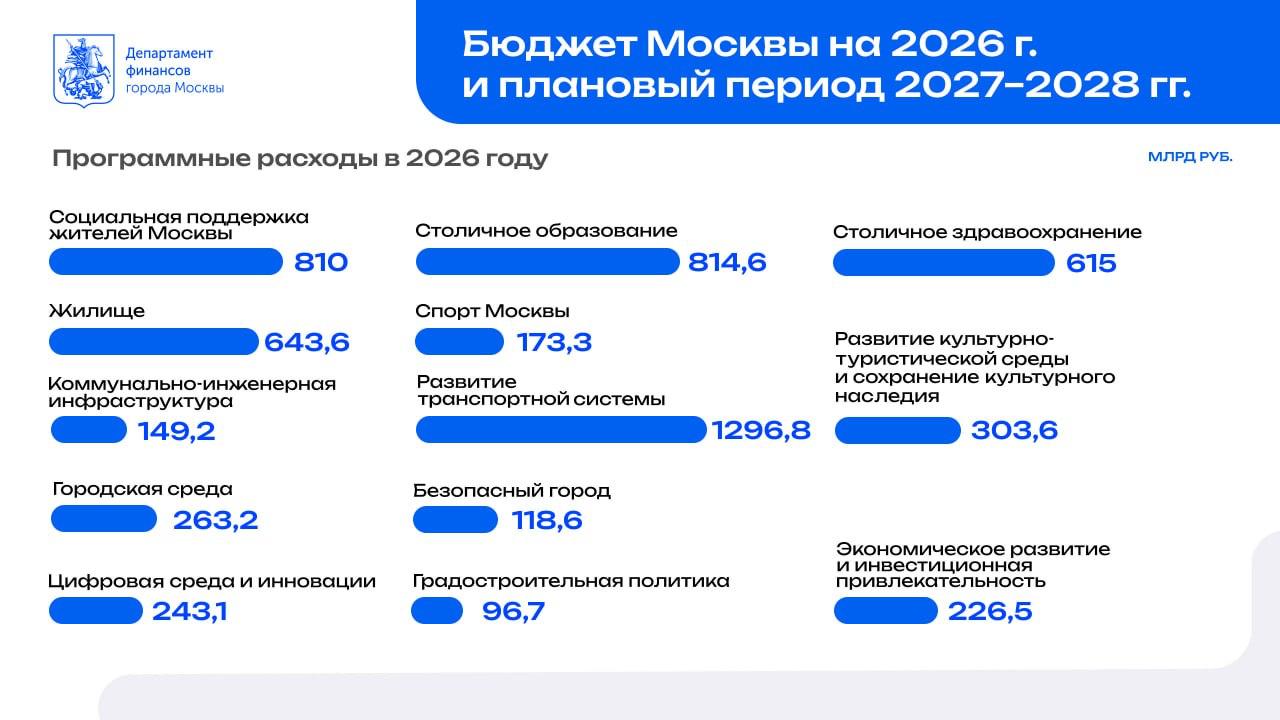 Департамент финансов города Москвы

Бюджет Москвы на 2026 г. и плановый период 2027–2028 гг.

Программные расходы в 2026 году

МЛРД РУБ.

Социальная поддержка жителей Москвы
810

Жилище
643,6

Коммунально-инженерная инфраструктура
149,2

Городская среда
263,2

Цифровая среда и инновации
243,1

Столичное образование
814,6

Спорт Москвы
173,3

Развитие транспортной системы
1296,8

Безопасный город
118,6

Градостроительная политика
96,7

Столичное здравоохранение
615

Развитие культурно-туристической среды и сохранение культурного наследия
303,6

Экономическое развитие и инвестиционная привлекательность
226,5